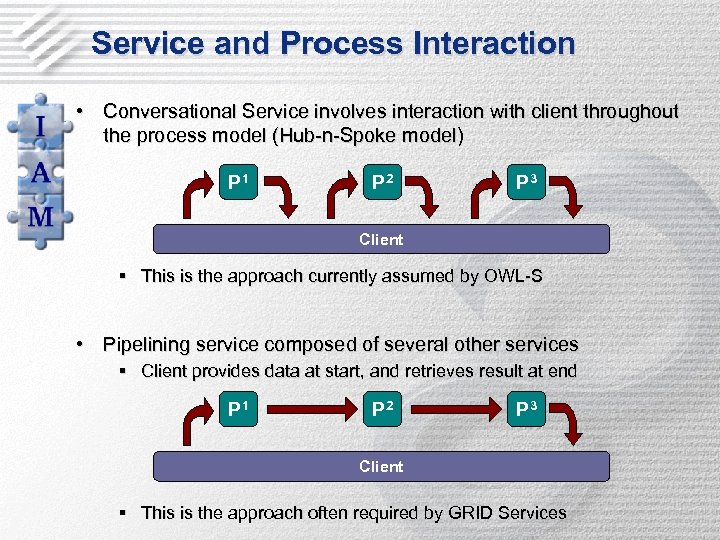 Service and Process Interaction

I
A
M

• Conversational Service involves interaction with client throughout the process model (Hub-n-Spoke model)

$P^1$ $P^2$ $P^3$

Client

▪ This is the approach currently assumed by OWL-S

• Pipelining service composed of several other services

▪ Client provides data at start, and retrieves result at end

$P^1$ $P^2$ $P^3$

Client

▪ This is the approach often required by GRID Services